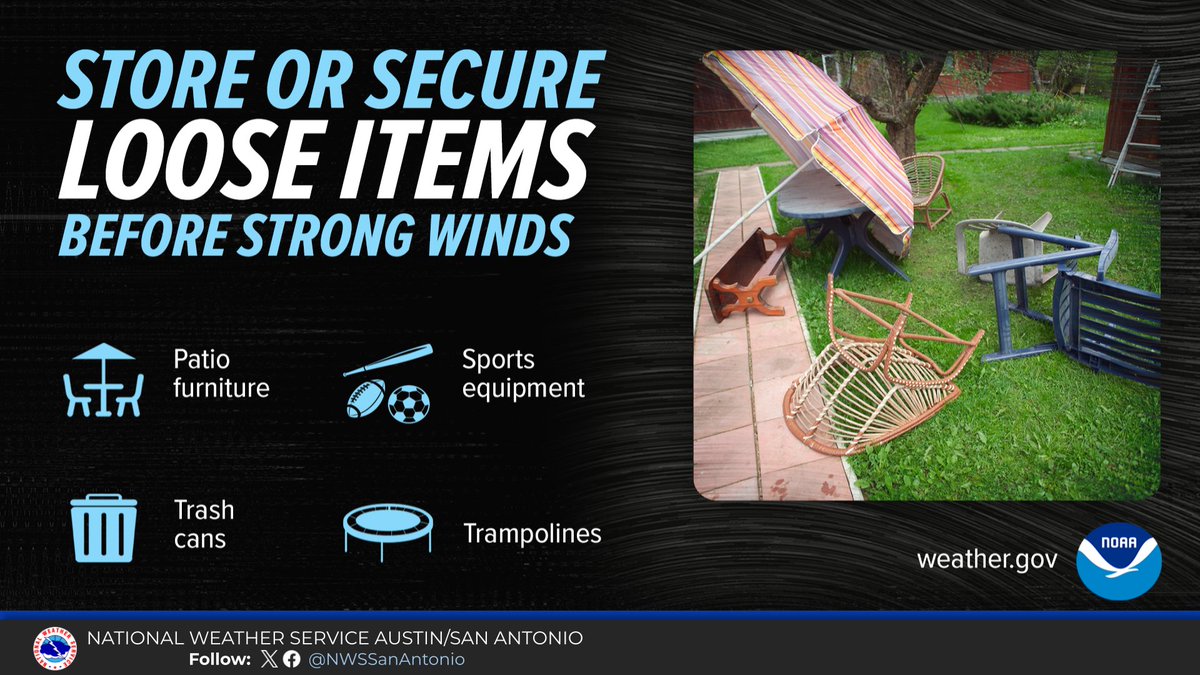 STORE OR SECURE
LOOSE ITEMS
BEFORE STRONG WINDS

Patio furniture

Sports equipment

Trash cans

Trampolines

weather.gov

NOAA

NATIONAL WEATHER SERVICE AUSTIN/SAN ANTONIO
Follow: @NWSSanAntonio